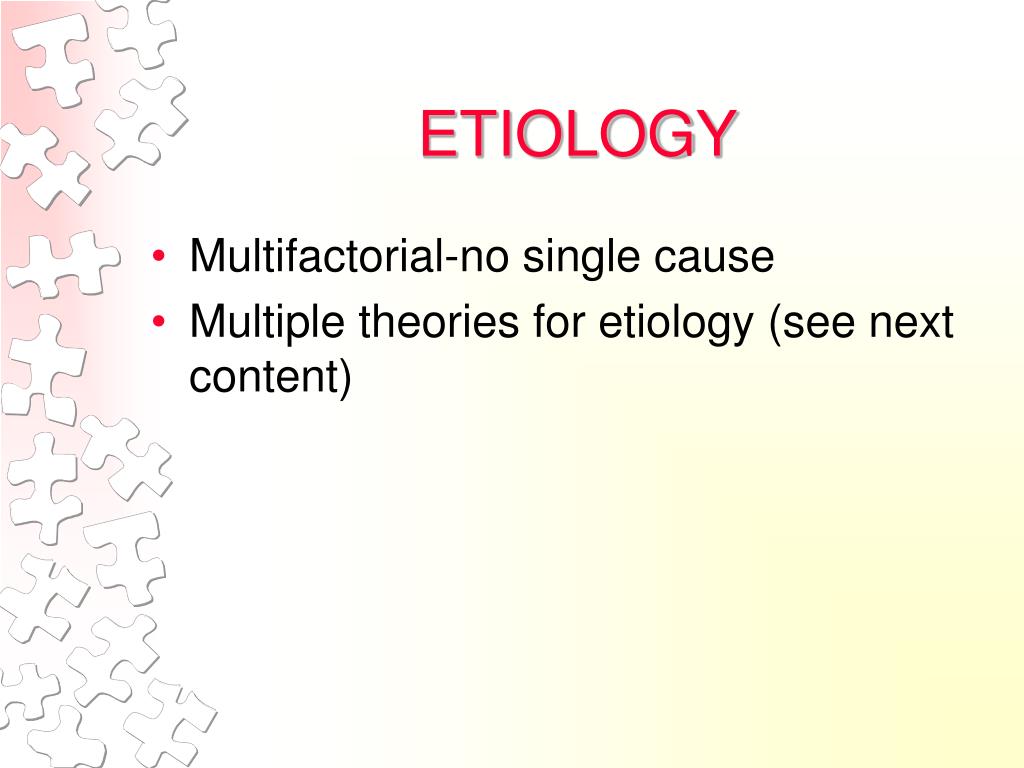 ETIOLOGY

• Multifactorial-no single cause
• Multiple theories for etiology (see next content)